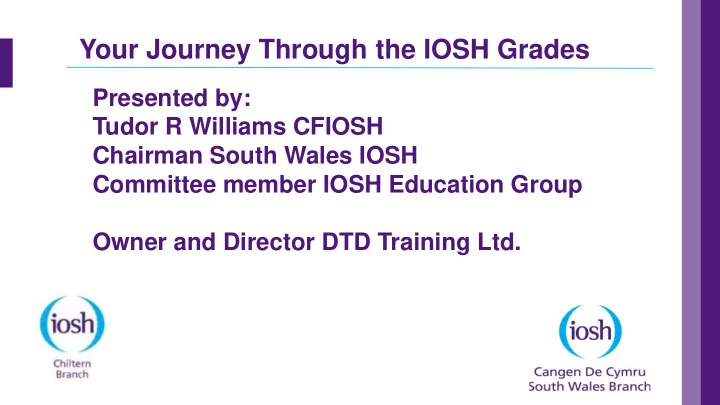 Your Journey Through the IOSH Grades

Presented by:
Tudor R Williams CFIOSH
Chairman South Wales IOSH
Committee member IOSH Education Group

Owner and Director DTD Training Ltd.

iosh
Chiltern Branch

iosh
Cangen De Cymru
South Wales Branch